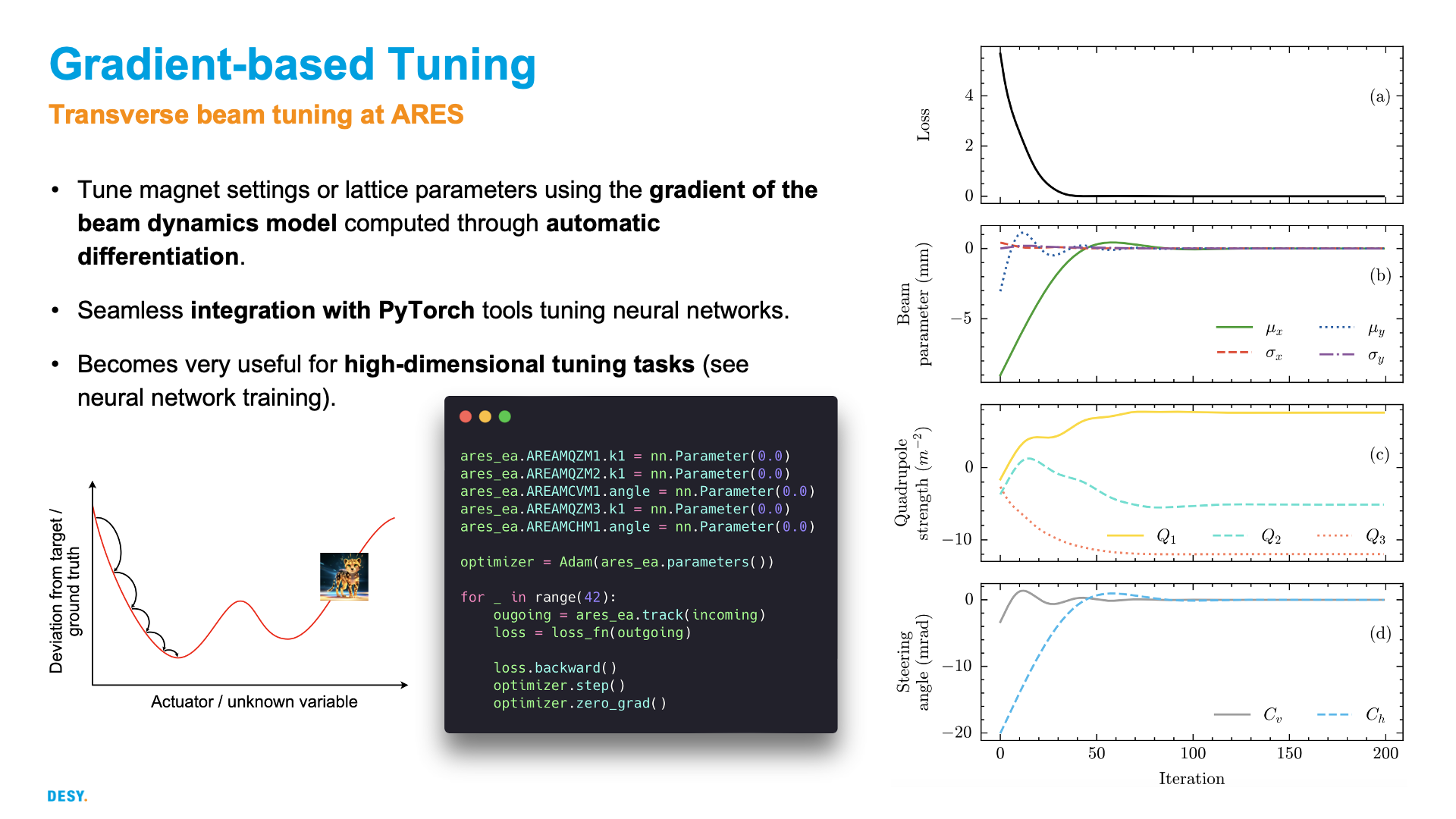 Gradient-based Tuning

Transverse beam tuning at ARES

• Tune magnet settings or lattice parameters using the gradient of the beam dynamics model computed through automatic differentiation.

• Seamless integration with PyTorch tools tuning neural networks.

• Becomes very useful for high-dimensional tuning tasks (see neural network training).

Deviation from target / ground truth

Actuator / unknown variable

ares_ea.AREAMQZM1.k1 = nn.Parameter(0.0)
ares_ea.AREAMQZM2.k1 = nn.Parameter(0.0)
ares_ea.AREAMCVM1.angle = nn.Parameter(0.0)
ares_ea.AREAMQZM3.k1 = nn.Parameter(0.0)
ares_ea.AREAMCHM1.angle = nn.Parameter(0.0)

optimizer = Adam(ares_ea.parameters())

for _ in range(42):
    ougoing = ares_ea.track(incoming)
    loss = loss_fn(outgoing)

    loss.backward()
    optimizer.step()
    optimizer.zero_grad()

Loss
4
2
0
(a)

Beam parameter (mm)
0
−5
(b)
$\mu_x$
$\mu_y$
$\sigma_x$
$\sigma_y$

Quadrupole strength ($m^{-2}$)
0
−10
(c)
$Q_1$
$Q_2$
$Q_3$

Steering angle (mrad)
0
−10
−20
(d)
$C_v$
$C_h$

0
50
100
150
200
Iteration

DESY.